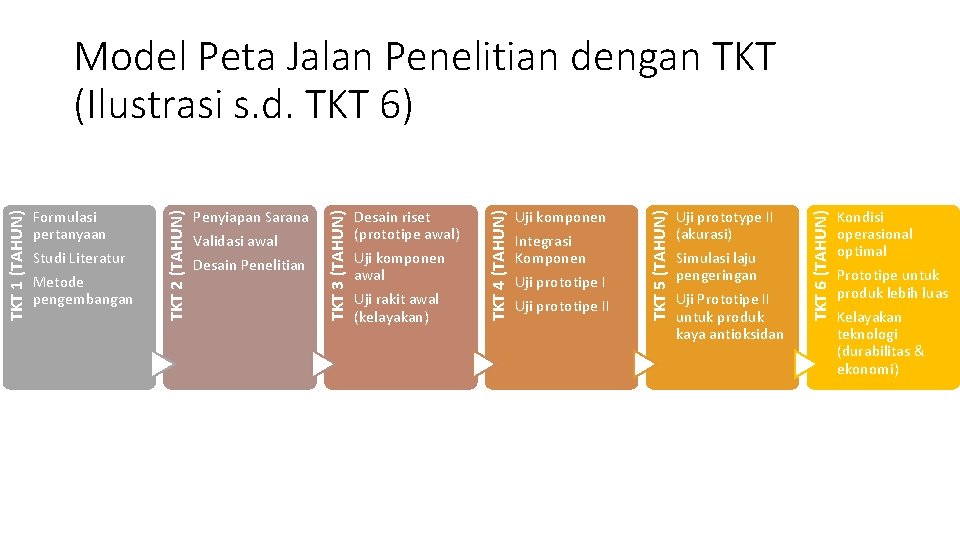 Model Peta Jalan Penelitian dengan TKT (Ilustrasi s.d. TKT 6)

TKT 1 (TAHUN)
Formulasi pertanyaan
Studi Literatur
Metode pengembangan

TKT 2 (TAHUN)
Penyiapan Sarana
Validasi awal
Desain Penelitian

TKT 3 (TAHUN)
Desain riset (prototipe awal)
Uji komponen awal
Uji rakit awal (kelayakan)

TKT 4 (TAHUN)
Uji komponen
Integrasi Komponen
Uji prototipe I
Uji prototipe II

TKT 5 (TAHUN)
Uji prototype II (akurasi)
Simulasi laju pengeringan
Uji Prototipe II untuk produk kaya antioksidan

TKT 6 (TAHUN)
Kondisi operasional optimal
Prototipe untuk produk lebih luas
Kelayakan teknologi (durabilitas & ekonomi)